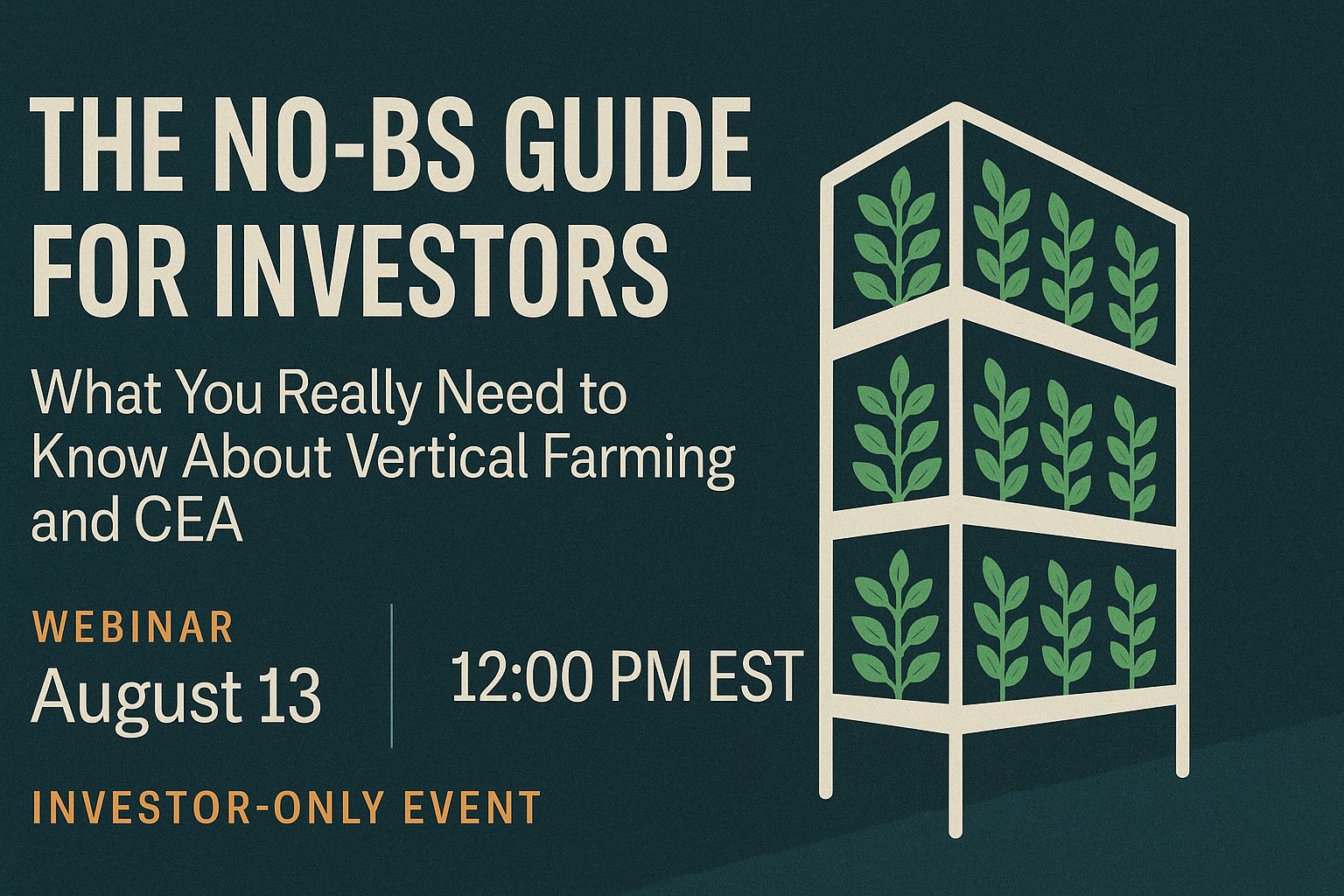 THE NO-BS GUIDE FOR INVESTORS

What You Really Need to Know About Vertical Farming and CEA

WEBINAR
August 13

12:00 PM EST

INVESTOR-ONLY EVENT